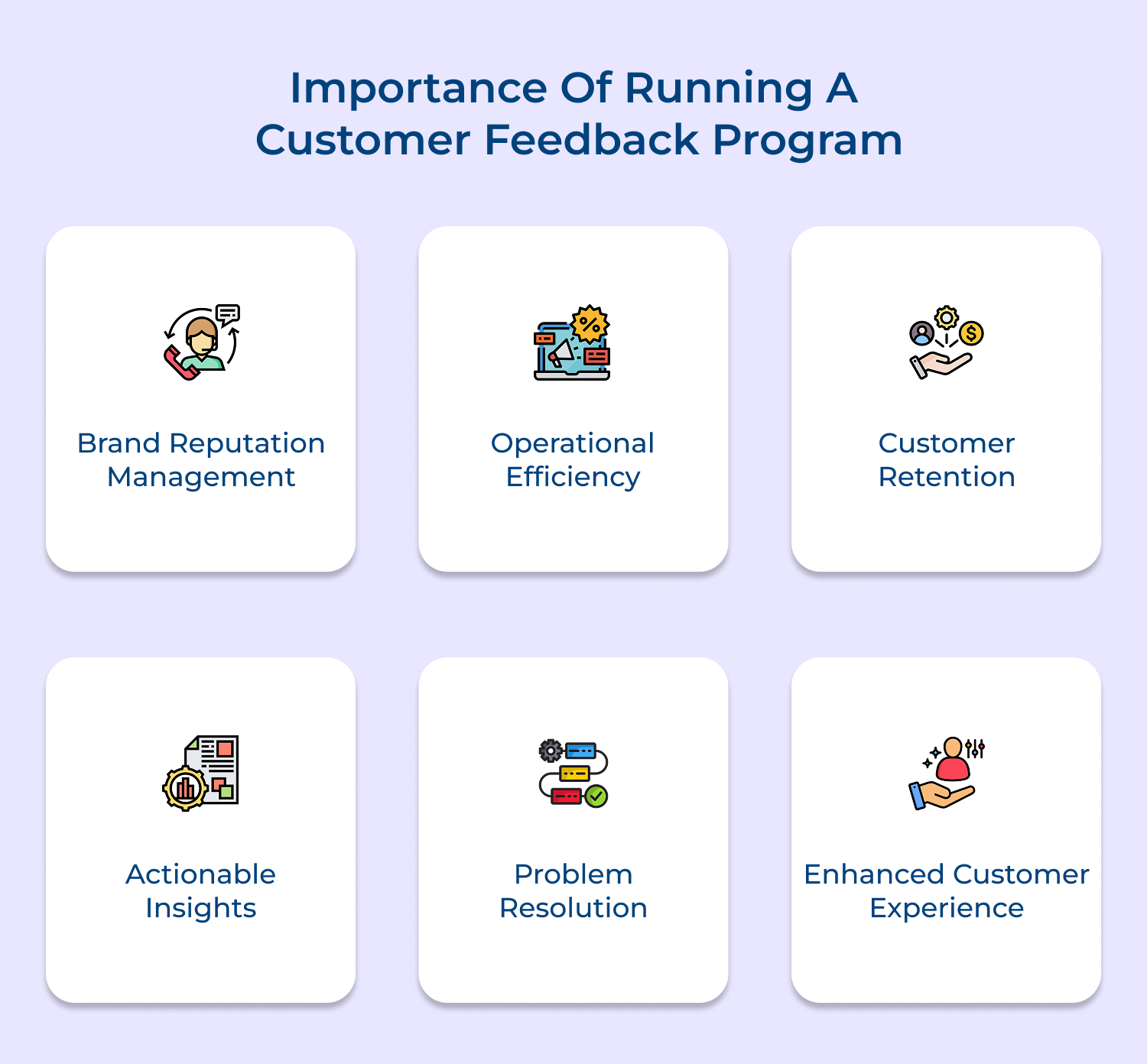 Importance Of Running A Customer Feedback Program

Brand Reputation Management

Operational Efficiency

Customer Retention

Actionable Insights

Problem Resolution

Enhanced Customer Experience